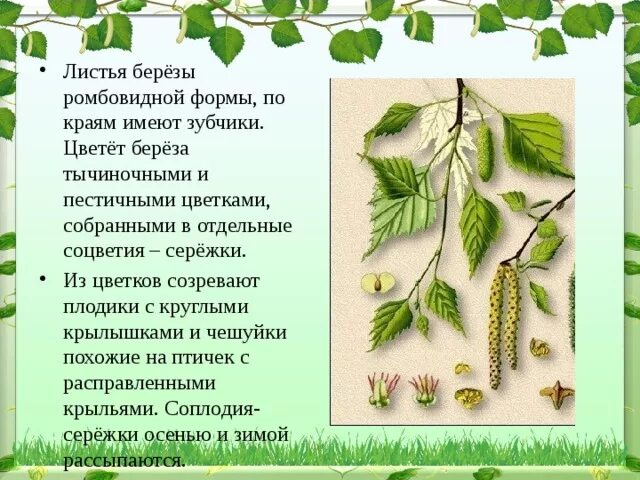 • Листья берёзы ромбовидной формы, по краям имеют зубчики. Цветёт берёза тычиночными и пестичными цветками, собранными в отдельные соцветия – серёжки.

• Из цветков созревают плодики с круглыми крылышками и чешуйки похожие на птичек с расправленными крыльями. Соплодия-серёжки осенью и зимой рассыпаются.